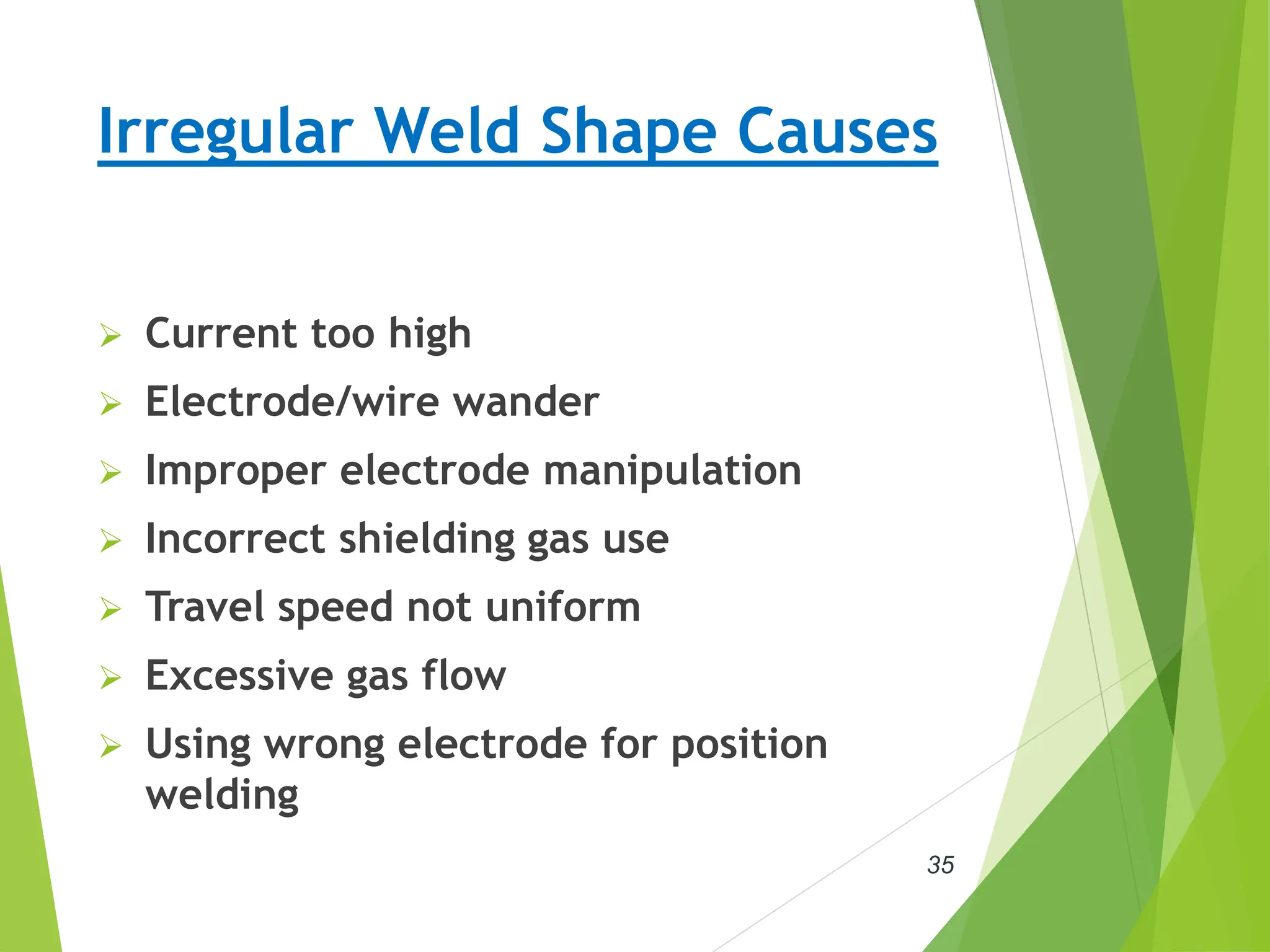 Irregular Weld Shape Causes

➢ Current too high
➢ Electrode/wire wander
➢ Improper electrode manipulation
➢ Incorrect shielding gas use
➢ Travel speed not uniform
➢ Excessive gas flow
➢ Using wrong electrode for position welding

35